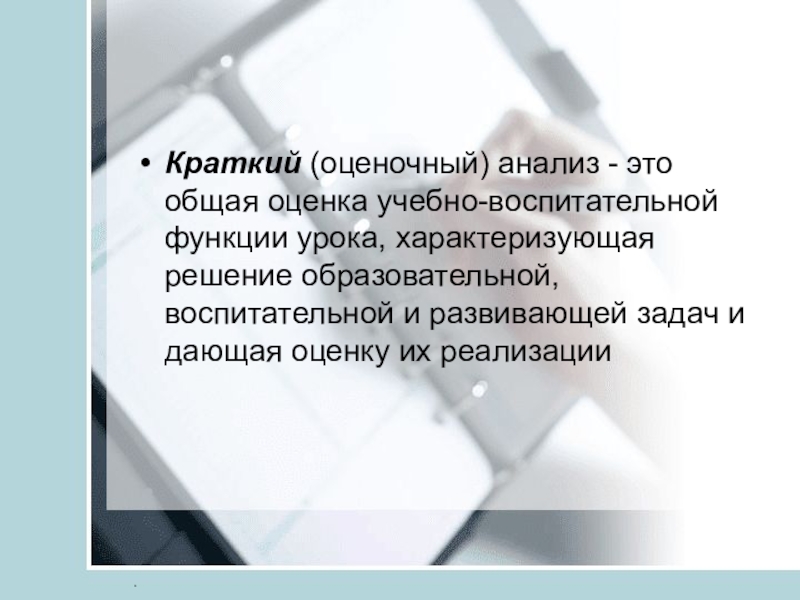 • Краткий (оценочный) анализ - это общая оценка учебно-воспитательной функции урока, характеризующая решение образовательной, воспитательной и развивающей задач и дающая оценку их реализации